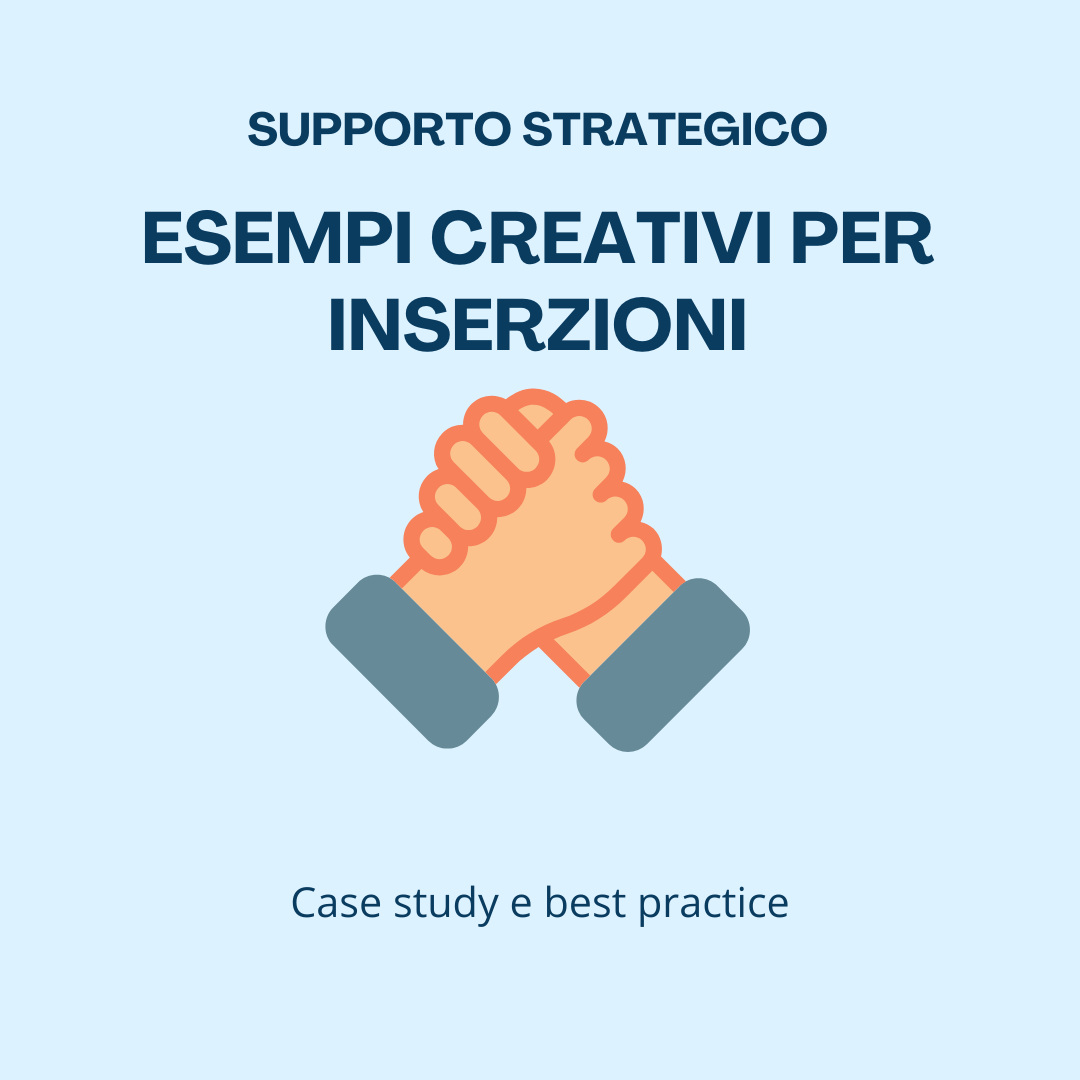 SUPPORTO STRATEGICO

ESEMPI CREATIVI PER INSERZIONI

Case study e best practice